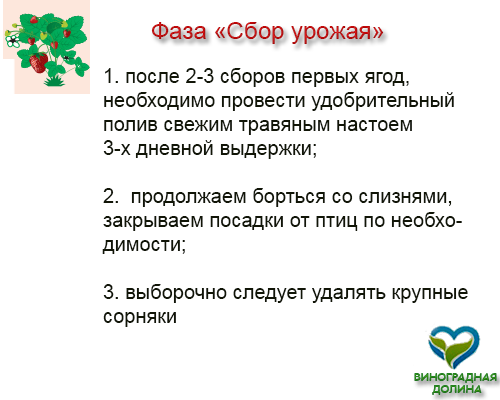 Фаза «Сбор урожая»

1. после 2-3 сборов первых ягод, необходимо провести удобрительный полив свежим травяным настоем 3-х дневной выдержки;

2. продолжаем бороться со слизнями, закрываем посадки от птиц по необходимости;

3. выборочно следует удалять крупные сорняки

ВИНОГРАДНАЯ ДОЛИНА